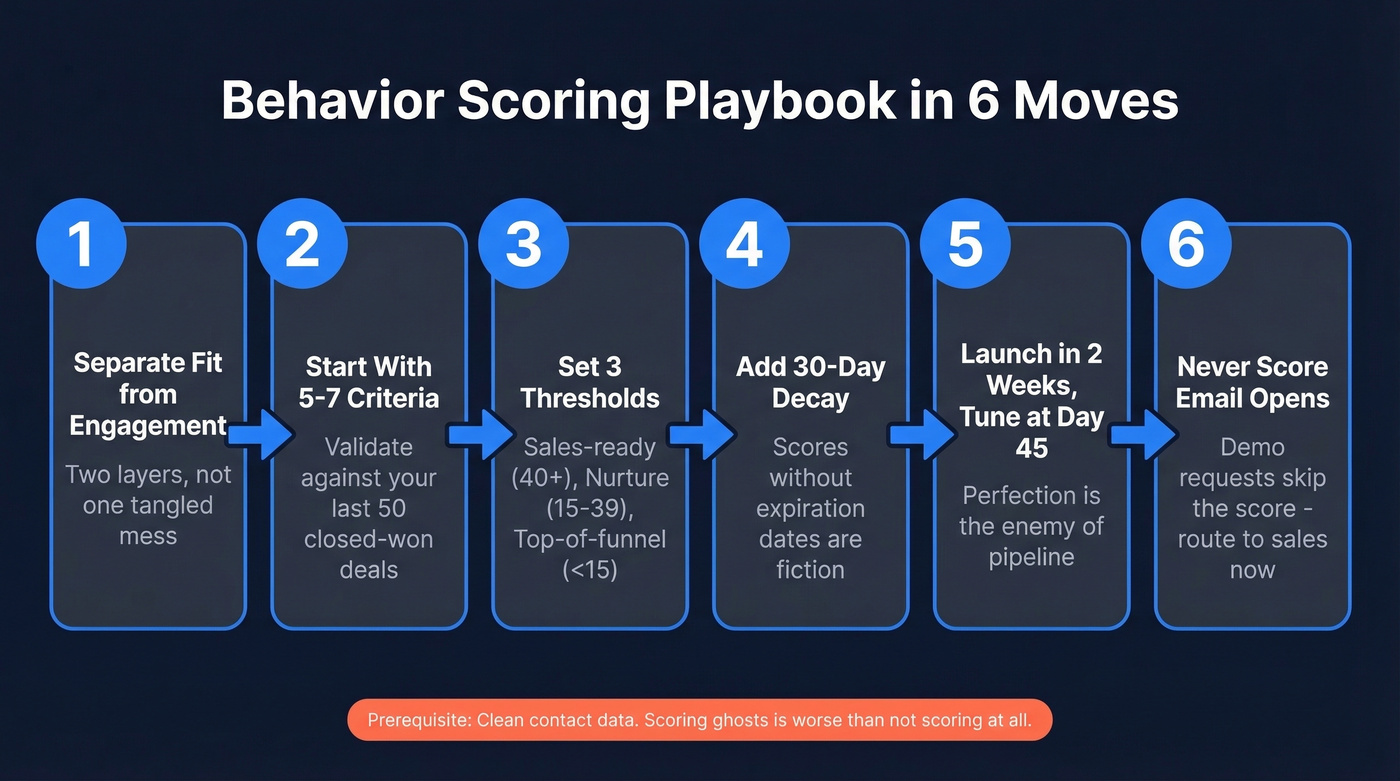 Behavior Scoring Playbook in 6 Moves

1
Separate Fit from Engagement
Two layers, not one tangled mess

2
Start With 5-7 Criteria
Validate against your last 50 closed-won deals

3
Set 3 Thresholds
Sales-ready (40+), Nurture (15-39), Top-of-funnel (<15)

4
Add 30-Day Decay
Scores without expiration dates are fiction

5
Launch in 2 Weeks, Tune at Day 45
Perfection is the enemy of pipeline

6
Never Score Email Opens
Demo requests skip the score - route to sales now

Prerequisite: Clean contact data. Scoring ghosts is worse than not scoring at all.